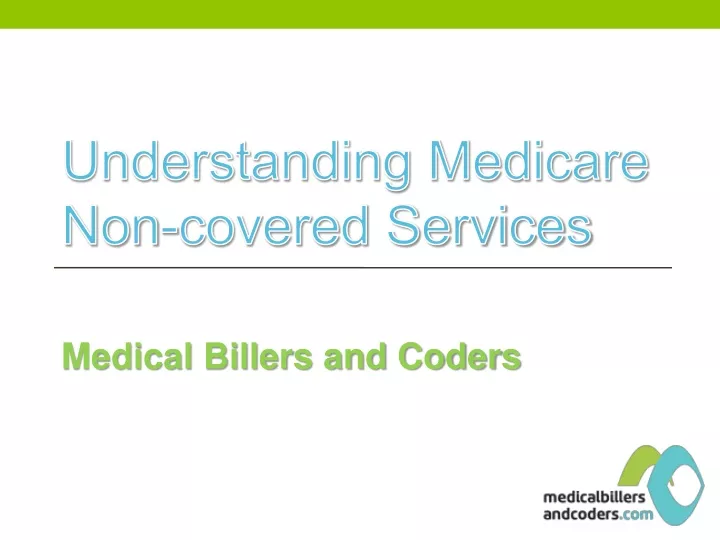 Understanding Medicare Non-covered Services

Medical Billers and Coders

medicalbillers
andcoders.com